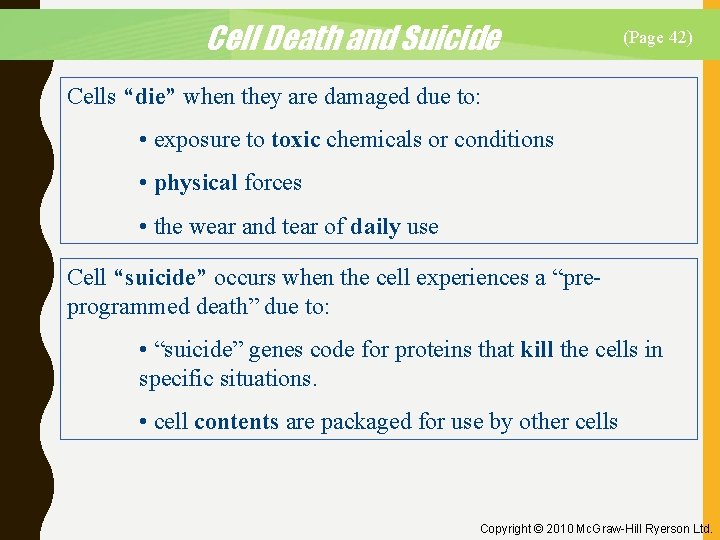 Cell Death and Suicide

(Page 42)

Cells “die” when they are damaged due to:

• exposure to toxic chemicals or conditions

• physical forces

• the wear and tear of daily use

Cell “suicide” occurs when the cell experiences a “pre-programmed death” due to:

• “suicide” genes code for proteins that kill the cells in specific situations.

• cell contents are packaged for use by other cells

Copyright © 2010 McGraw-Hill Ryerson Ltd.